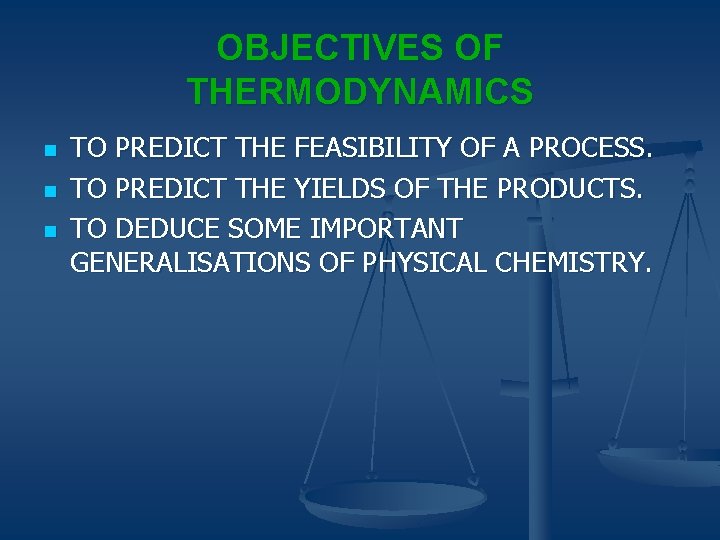 OBJECTIVES OF THERMODYNAMICS

- TO PREDICT THE FEASIBILITY OF A PROCESS.
- TO PREDICT THE YIELDS OF THE PRODUCTS.
- TO DEDUCE SOME IMPORTANT GENERALISATIONS OF PHYSICAL CHEMISTRY.